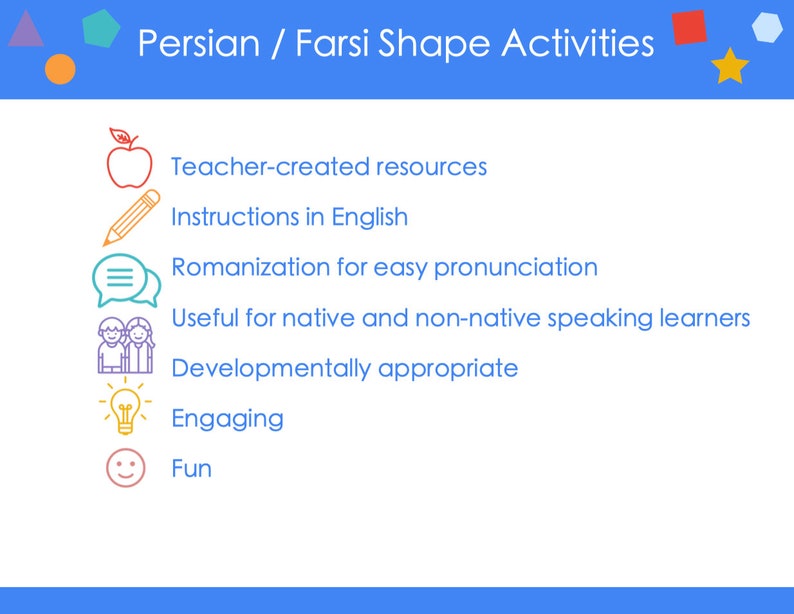 Persian / Farsi Shape Activities

Teacher-created resources
Instructions in English
Romanization for easy pronunciation
Useful for native and non-native speaking learners
Developmentally appropriate
Engaging
Fun